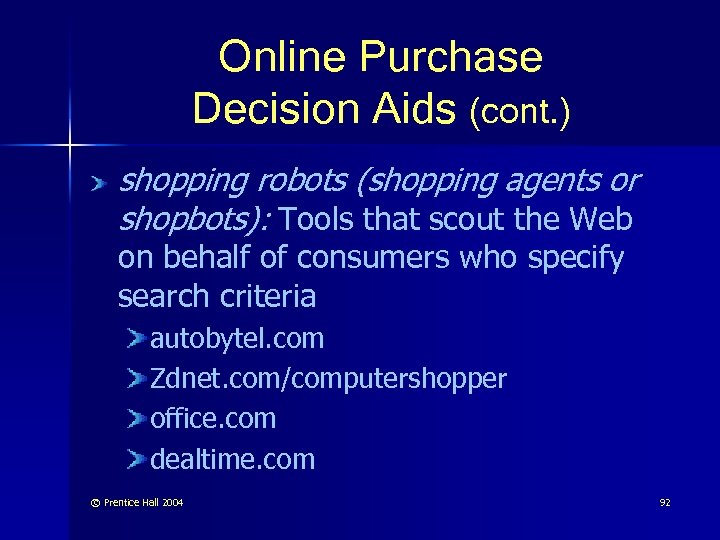 Online Purchase Decision Aids (cont.)

shopping robots (shopping agents or shopbots): Tools that scout the Web on behalf of consumers who specify search criteria

autobytel.com

Zdnet.com/computershopper

office.com

dealtime.com

© Prentice Hall 2004

92